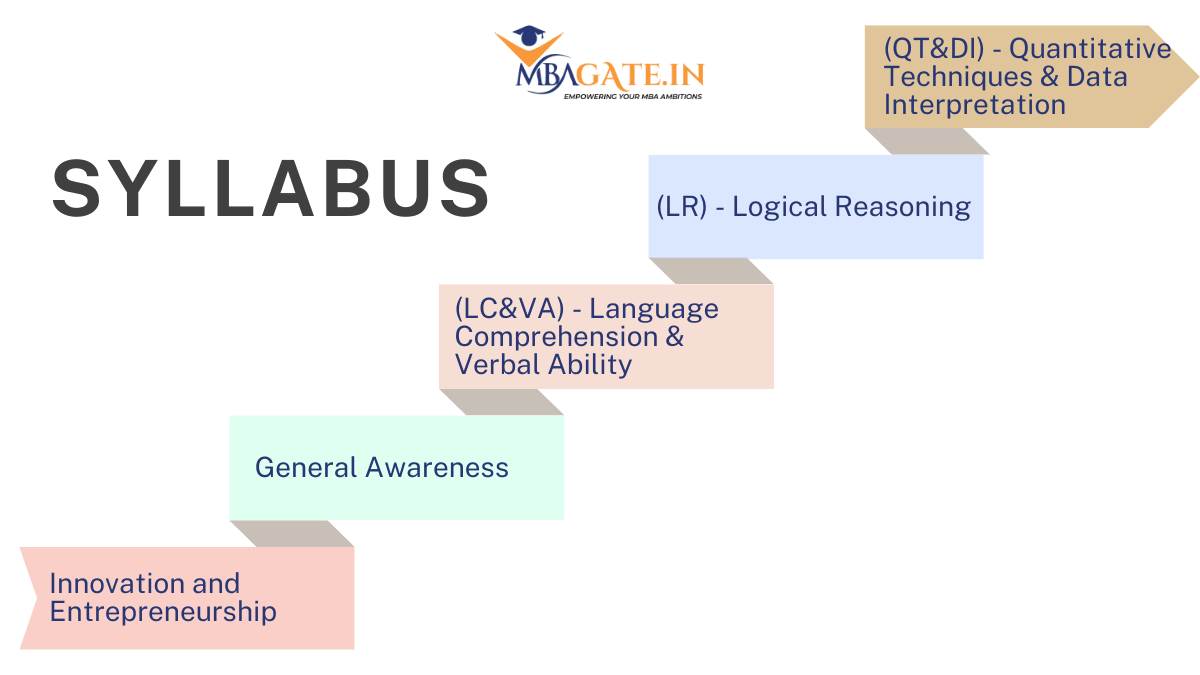 MBAGATE.IN
EMPOWERING YOUR MBA AMBITIONS

SYLLABUS

(QT&DI) - Quantitative Techniques & Data Interpretation

(LR) - Logical Reasoning

(LC&VA) - Language Comprehension & Verbal Ability

General Awareness

Innovation and Entrepreneurship